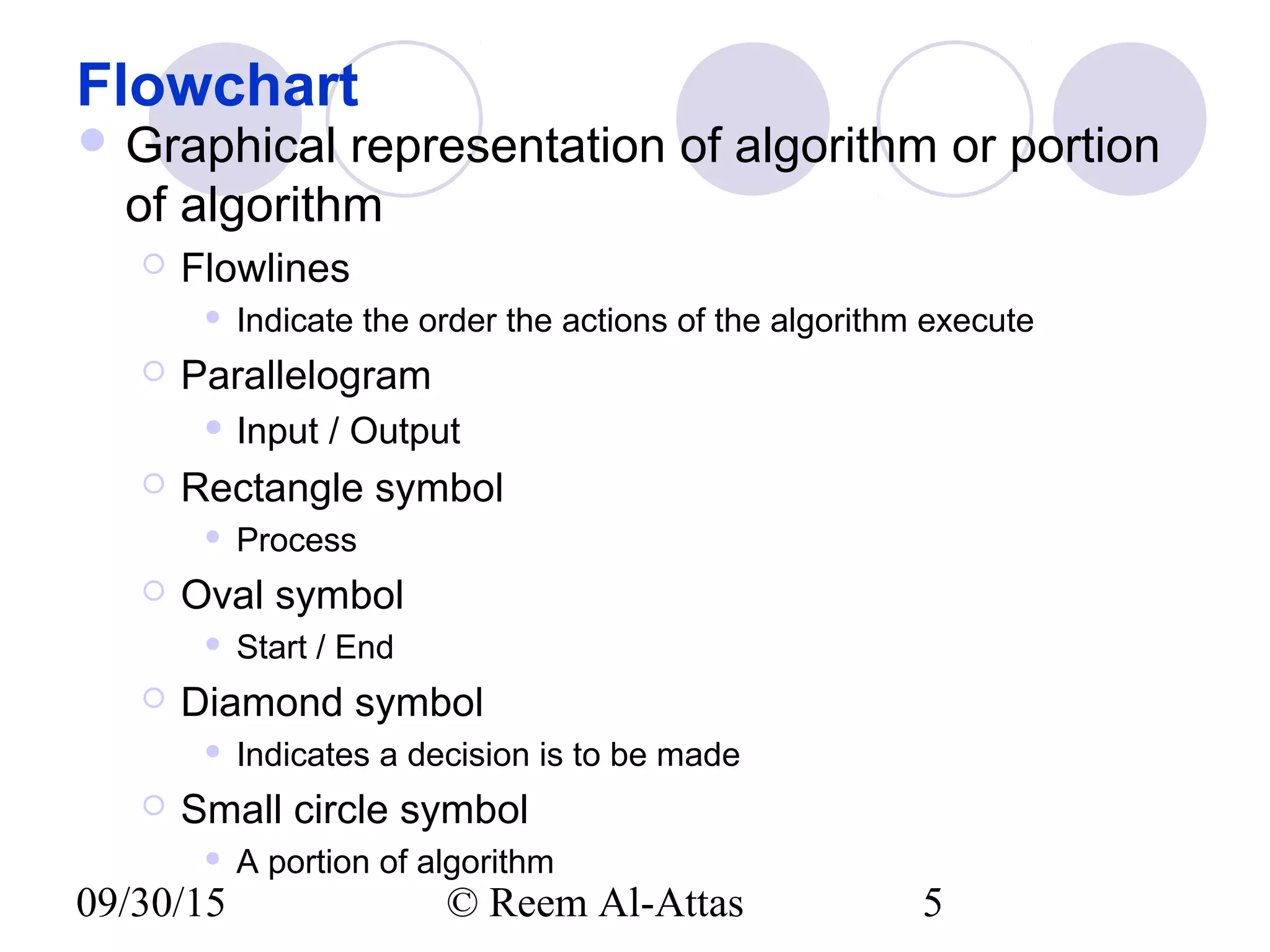 Flowchart

Graphical representation of algorithm or portion of algorithm

Flowlines

Indicate the order the actions of the algorithm execute

Parallelogram

Input / Output

Rectangle symbol

Process

Oval symbol

Start / End

Diamond symbol

Indicates a decision is to be made

Small circle symbol

A portion of algorithm

09/30/15 © Reem Al-Attas 5